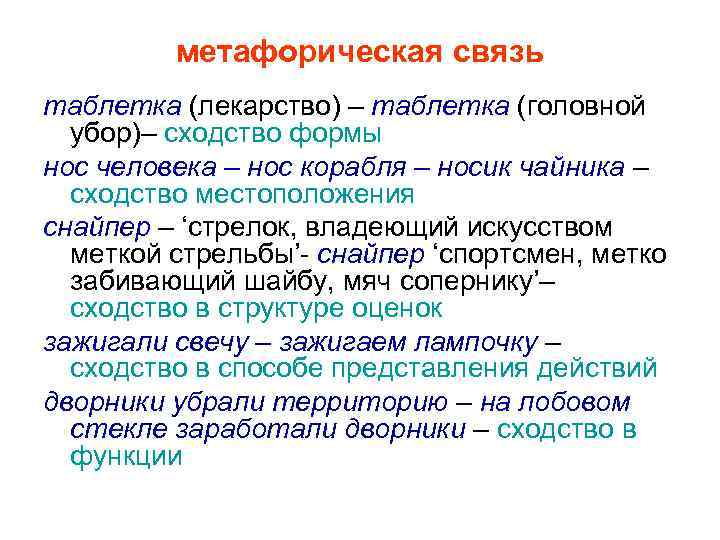 метафорическая связь

таблетка (лекарство) – таблетка (головной убор)– сходство формы

нос человека – нос корабля – носик чайника – сходство местоположения

снайпер – ‘стрелок, владеющий искусством меткой стрельбы’- снайпер ‘спортсмен, метко забивающий шайбу, мяч сопернику’– сходство в структуре оценок

зажигали свечу – зажигаем лампочку – сходство в способе представления действий

дворники убрали территорию – на лобовом стекле заработали дворники – сходство в функции